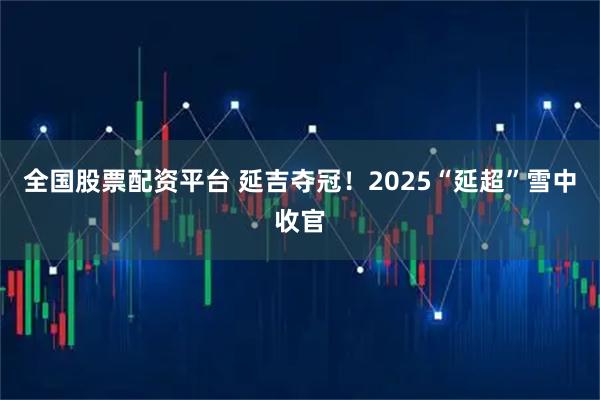 全国股票配资平台 延吉夺冠！2025“延超”雪中收官